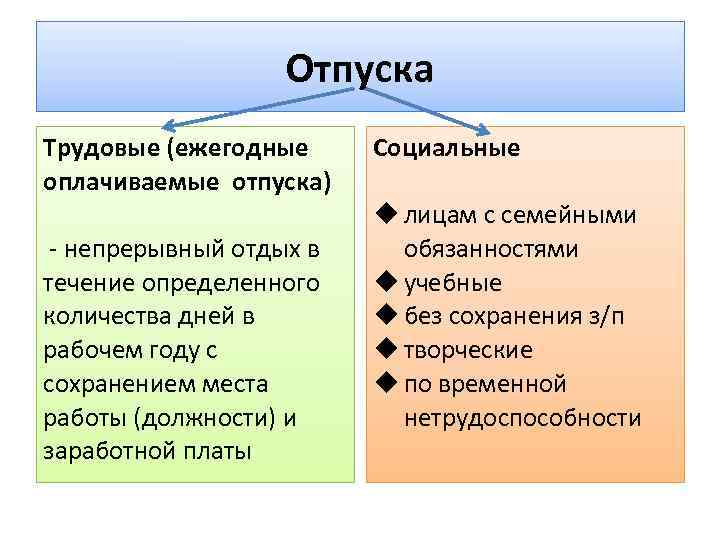 Отпуска

Трудовые (ежегодные оплачиваемые отпуска)

- непрерывный отдых в течение определенного количества дней в рабочем году с сохранением места работы (должности) и заработной платы

Социальные

◆ лицам с семейными обязанностями
◆ учебные
◆ без сохранения з/п
◆ творческие
◆ по временной нетрудоспособности